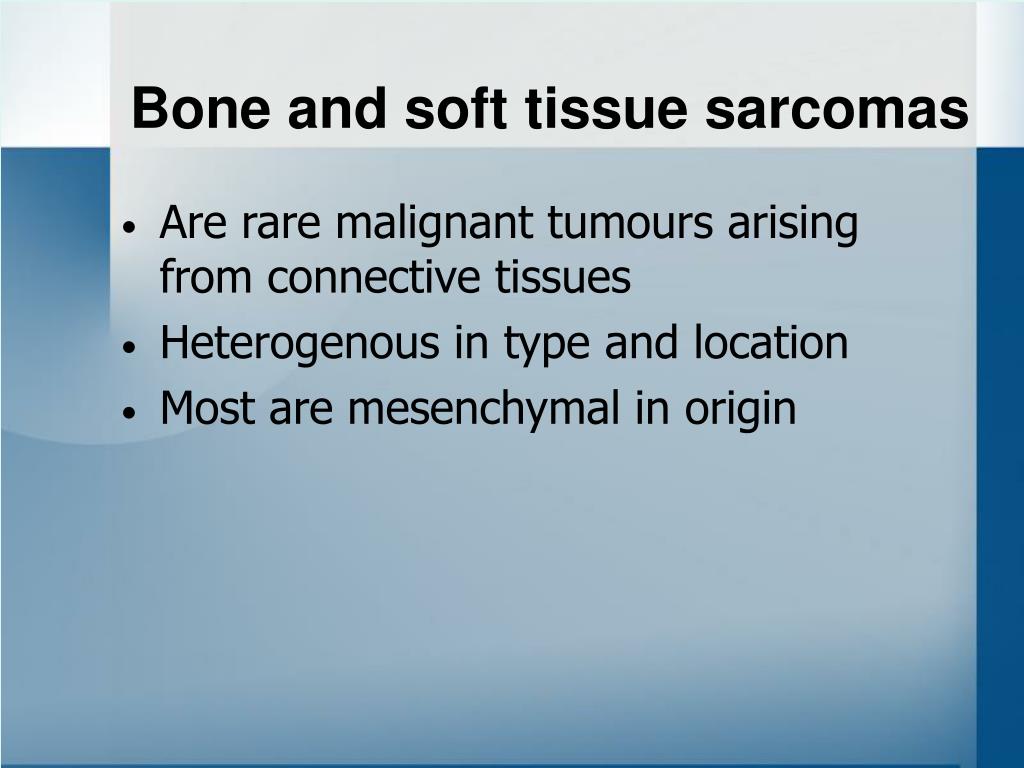 Bone and soft tissue sarcomas

• Are rare malignant tumours arising from connective tissues
• Heterogenous in type and location
• Most are mesenchymal in origin